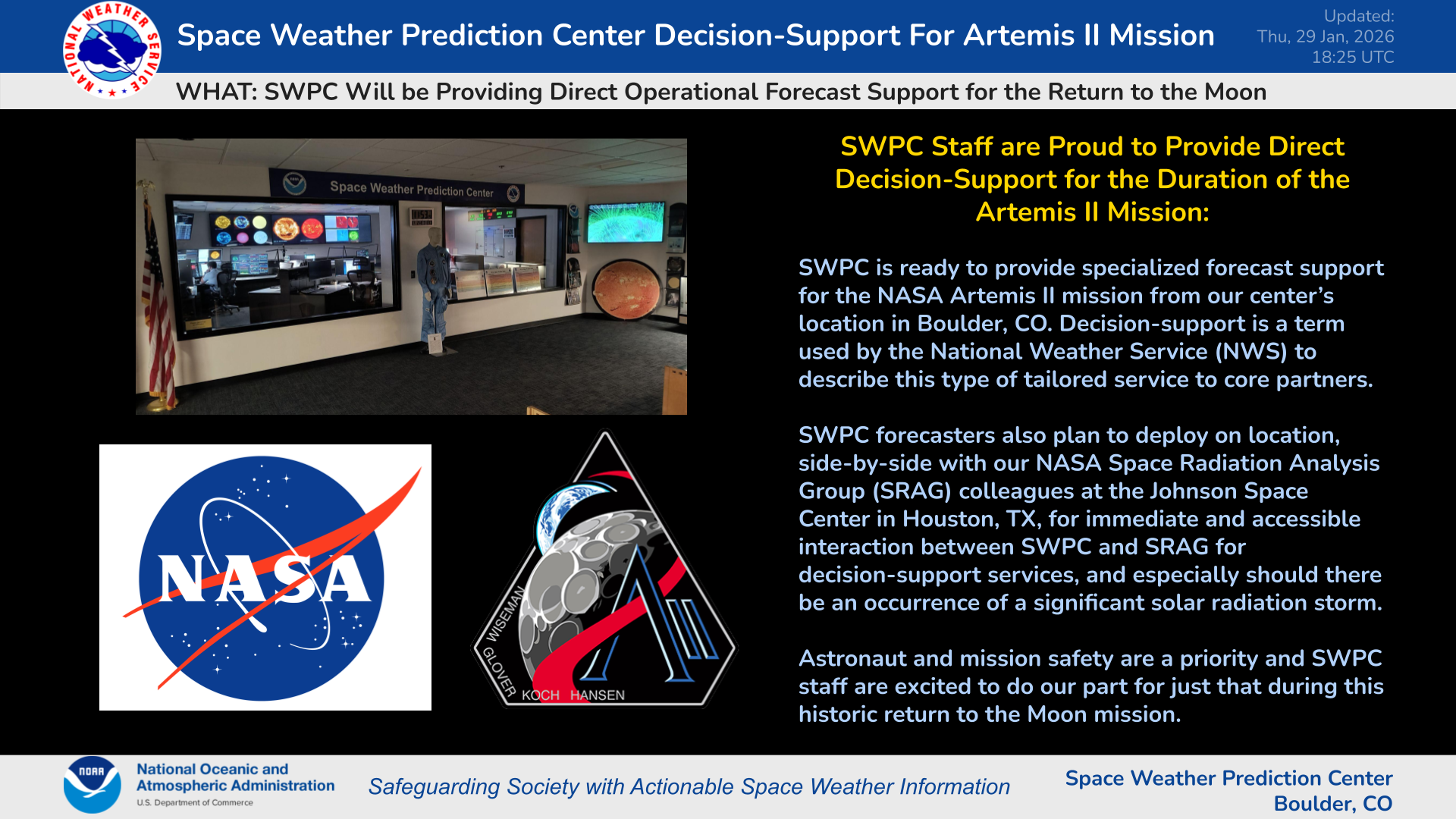 NATIONAL WEATHER SERVICE

Space Weather Prediction Center Decision-Support For Artemis II Mission

Updated: Thu, 29 Jan, 2026 18:25 UTC

WHAT: SWPC Will be Providing Direct Operational Forecast Support for the Return to the Moon

Space Weather Prediction Center

NASA

WISEMAN GLOVER KOCH HANSEN

SWPC Staff are Proud to Provide Direct Decision-Support for the Duration of the Artemis II Mission:

SWPC is ready to provide specialized forecast support for the NASA Artemis II mission from our center's location in Boulder, CO. Decision-support is a term used by the National Weather Service (NWS) to describe this type of tailored service to core partners.

SWPC forecasters also plan to deploy on location, side-by-side with our NASA Space Radiation Analysis Group (SRAG) colleagues at the Johnson Space Center in Houston, TX, for immediate and accessible interaction between SWPC and SRAG for decision-support services, and especially should there be an occurrence of a significant solar radiation storm.

Astronaut and mission safety are a priority and SWPC staff are excited to do our part for just that during this historic return to the Moon mission.

NOAA
National Oceanic and Atmospheric Administration
U.S. Department of Commerce

Safeguarding Society with Actionable Space Weather Information

Space Weather Prediction Center
Boulder, CO